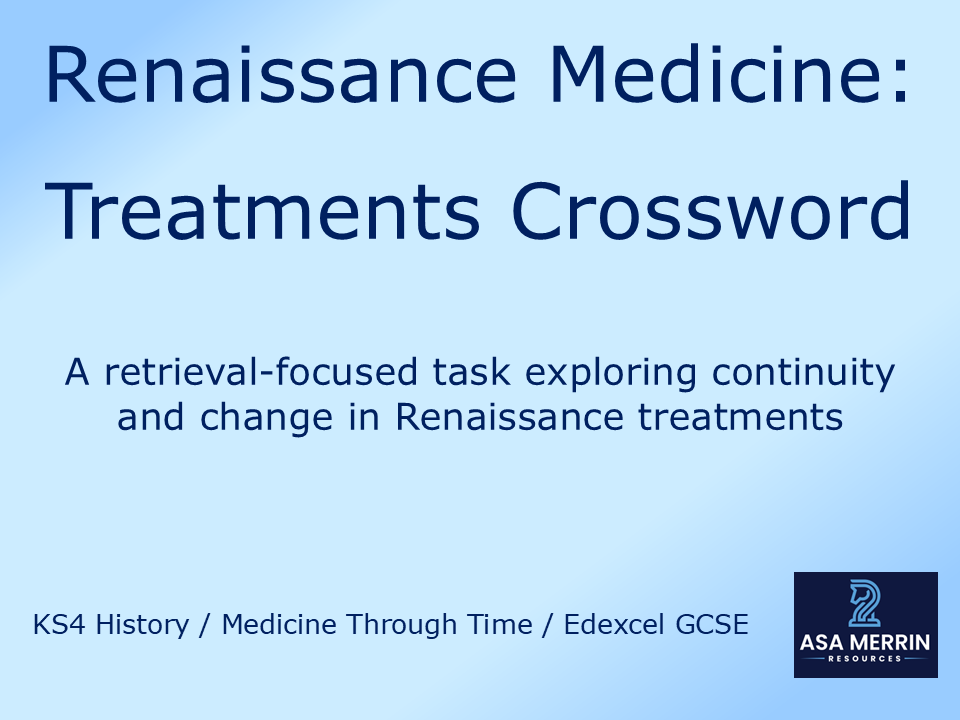 Renaissance Medicine:
Treatments Crossword

A retrieval-focused task exploring continuity and change in Renaissance treatments

KS4 History / Medicine Through Time / Edexcel GCSE

ASA MERRIN
RESOURCES